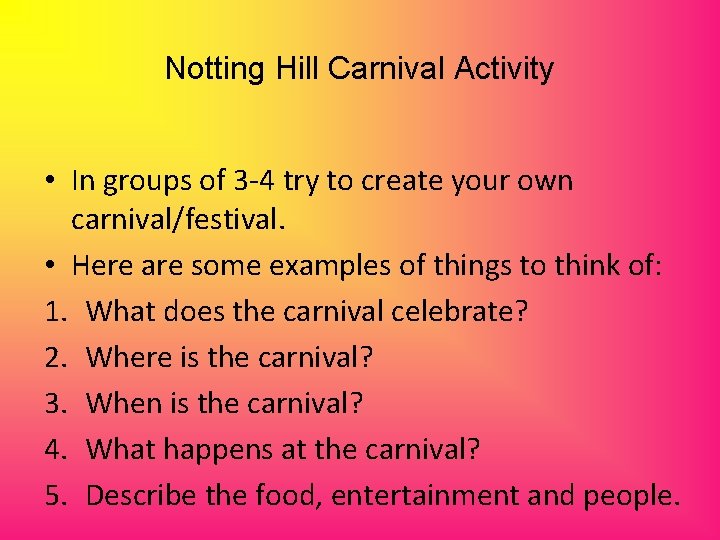 Notting Hill Carnival Activity

• In groups of 3-4 try to create your own carnival/festival.
• Here are some examples of things to think of:
1. What does the carnival celebrate?
2. Where is the carnival?
3. When is the carnival?
4. What happens at the carnival?
5. Describe the food, entertainment and people.